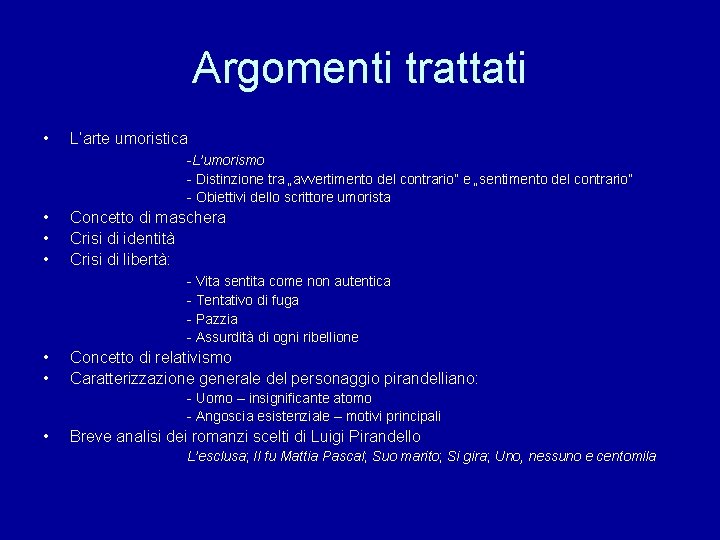 Argomenti trattati

• L'arte umoristica
-L'umorismo
- Distinzione tra „avvertimento del contrario" e „sentimento del contrario"
- Obiettivi dello scrittore umorista
• Concetto di maschera
• Crisi di identità
• Crisi di libertà:
- Vita sentita come non autentica
- Tentativo di fuga
- Pazzia
- Assurdità di ogni ribellione
• Concetto di relativismo
• Caratterizzazione generale del personaggio pirandelliano:
- Uomo – insignificante atomo
- Angoscia esistenziale – motivi principali
• Breve analisi dei romanzi scelti di Luigi Pirandello
L'esclusa; Il fu Mattia Pascal; Suo marito; Si gira; Uno, nessuno e centomila